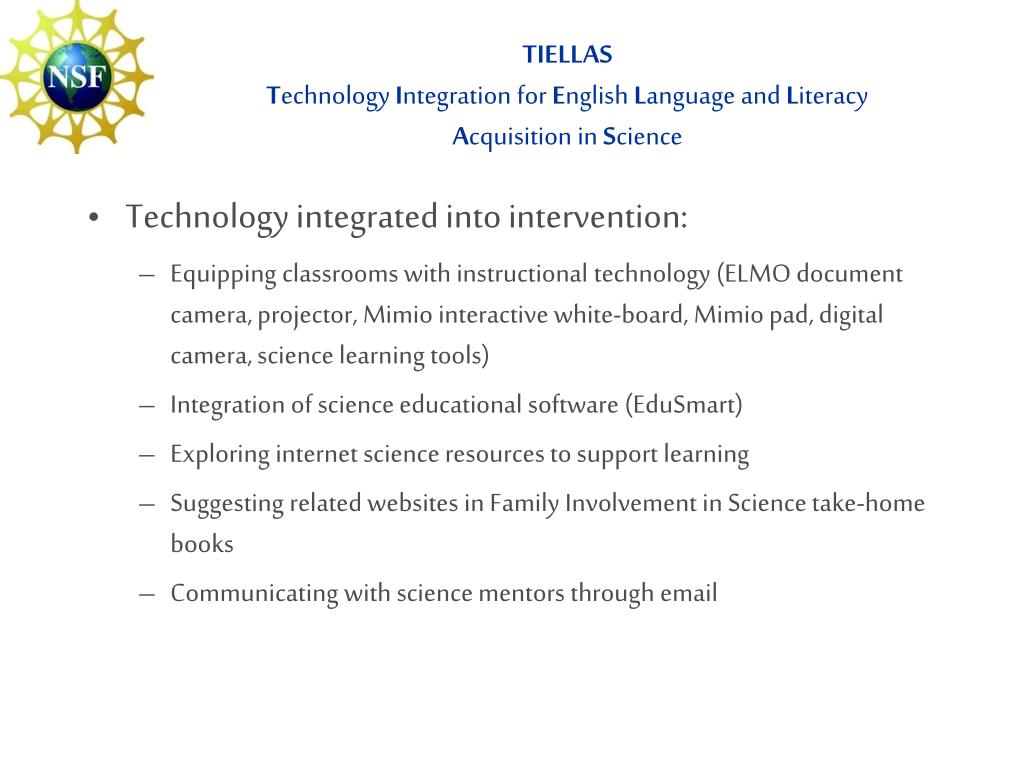 NSF

TIELLAS

Technology Integration for English Language and Literacy Acquisition in Science

• Technology integrated into intervention:

– Equipping classrooms with instructional technology (ELMO document camera, projector, Mimio interactive white-board, Mimio pad, digital camera, science learning tools)

– Integration of science educational software (EduSmart)

– Exploring internet science resources to support learning

– Suggesting related websites in Family Involvement in Science take-home books

– Communicating with science mentors through email